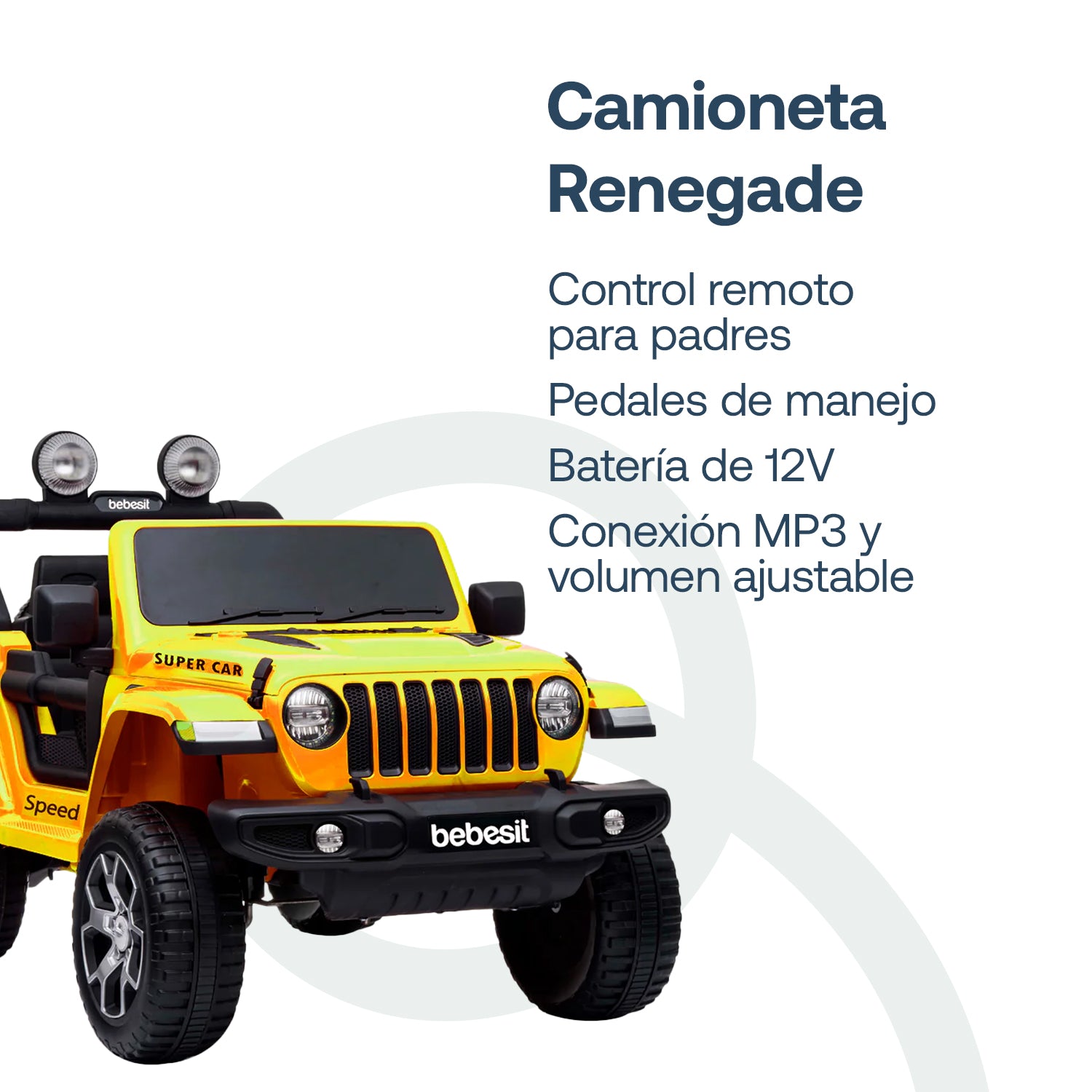 Camioneta Renegade

Control remoto para padres

Pedales de manejo

Batería de 12V

Conexión MP3 y volumen ajustable

bebesit

SUPER CAR

Speed

bebesit